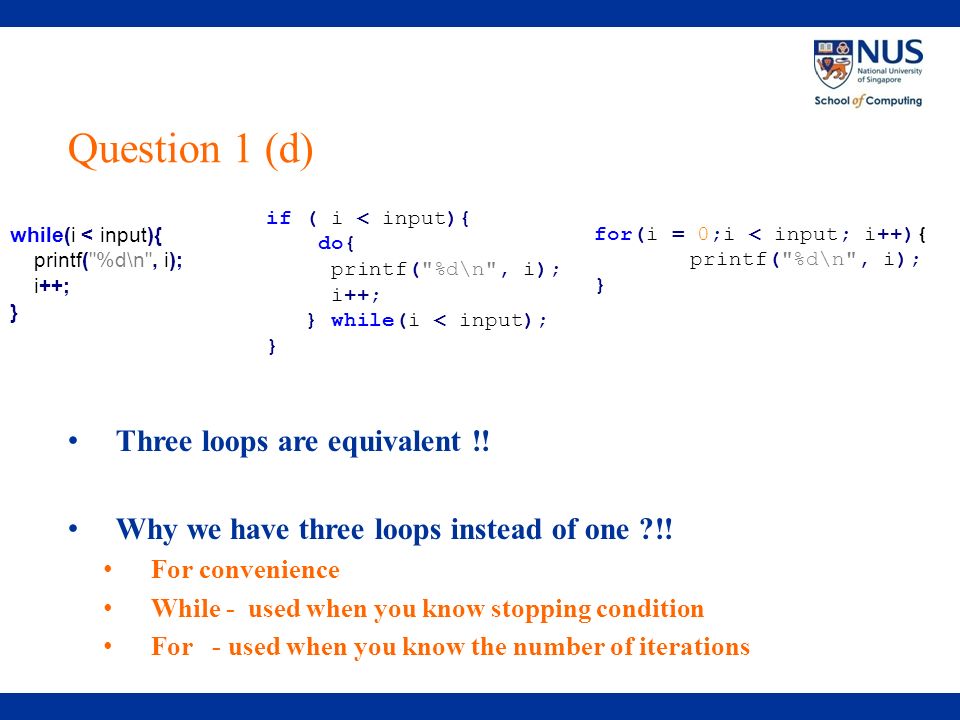 NUS
National University of Singapore
School of Computing

Question 1 (d)

while(i < input){
printf("%d\n", i);
i++;
}

if ( i < input){
do{
printf("%d\n", i);
i++;
} while(i < input);
}

for(i = 0;i < input; i++){
printf("%d\n", i);
}

• Three loops are equivalent !!

• Why we have three loops instead of one ?!!
• For convenience
• While - used when you know stopping condition
• For - used when you know the number of iterations